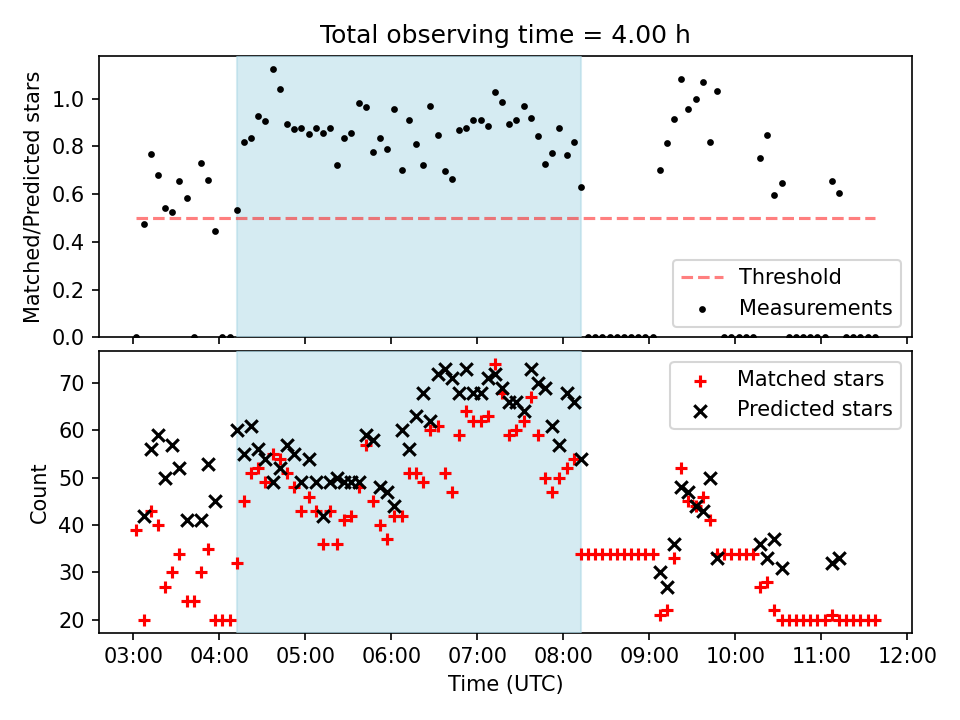 Total observing time = 4.00 h

Matched/Predicted stars

1.0
0.8
0.6
0.4
0.2
0.0

Threshold
Measurements

Count

70
60
50
40
30
20

Matched stars
Predicted stars

03:00 04:00 05:00 06:00 07:00 08:00 09:00 10:00 11:00 12:00

Time (UTC)